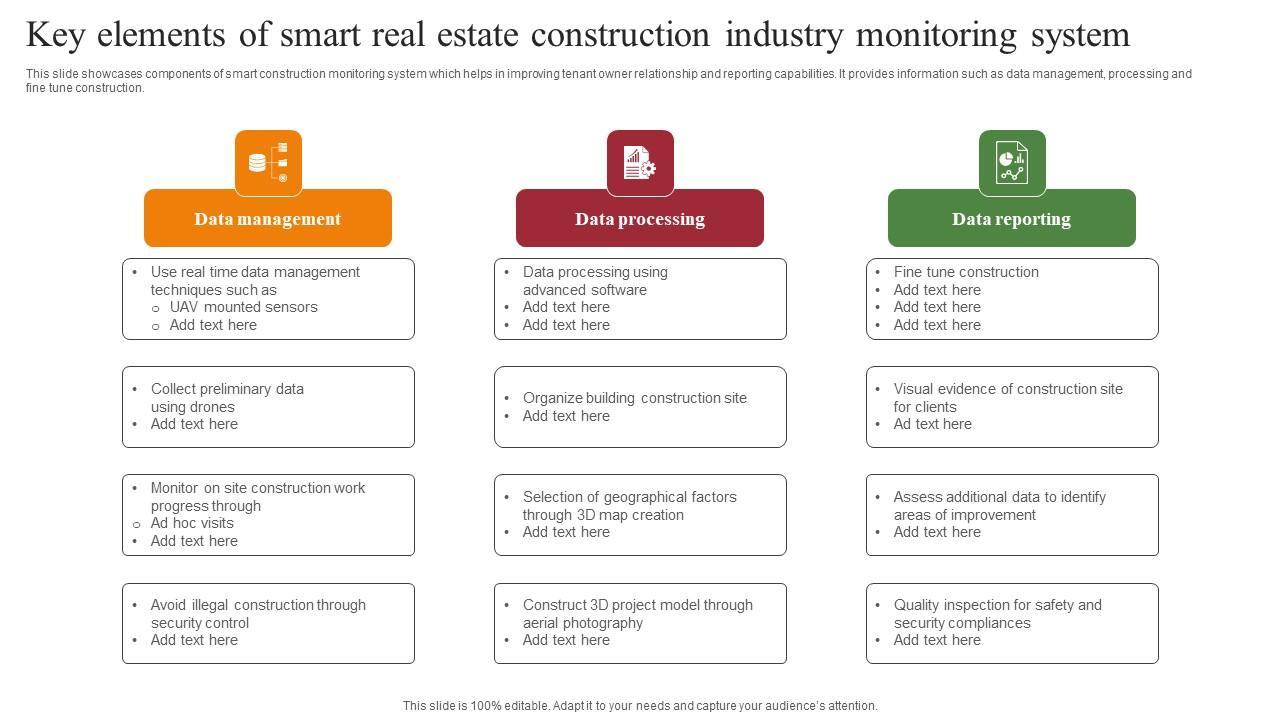 Key elements of smart real estate construction industry monitoring system

This slide showcases components of smart construction monitoring system which helps in improving tenant owner relationship and reporting capabilities. It provides information such as data management, processing and fine tune construction.

Data management

• Use real time data management techniques such as
○ UAV mounted sensors
○ Add text here

• Collect preliminary data using drones
• Add text here

• Monitor on site construction work progress through
○ Ad hoc visits
• Add text here

• Avoid illegal construction through security control
• Add text here

Data processing

• Data processing using advanced software
• Add text here
• Add text here

• Organize building construction site
• Add text here

• Selection of geographical factors through 3D map creation
• Add text here

• Construct 3D project model through aerial photography
• Add text here

Data reporting

• Fine tune construction
• Add text here
• Add text here
• Add text here

• Visual evidence of construction site for clients
• Ad text here

• Assess additional data to identify areas of improvement
• Add text here

• Quality inspection for safety and security compliances
• Add text here

This slide is 100% editable. Adapt it to your needs and capture your audience's attention.